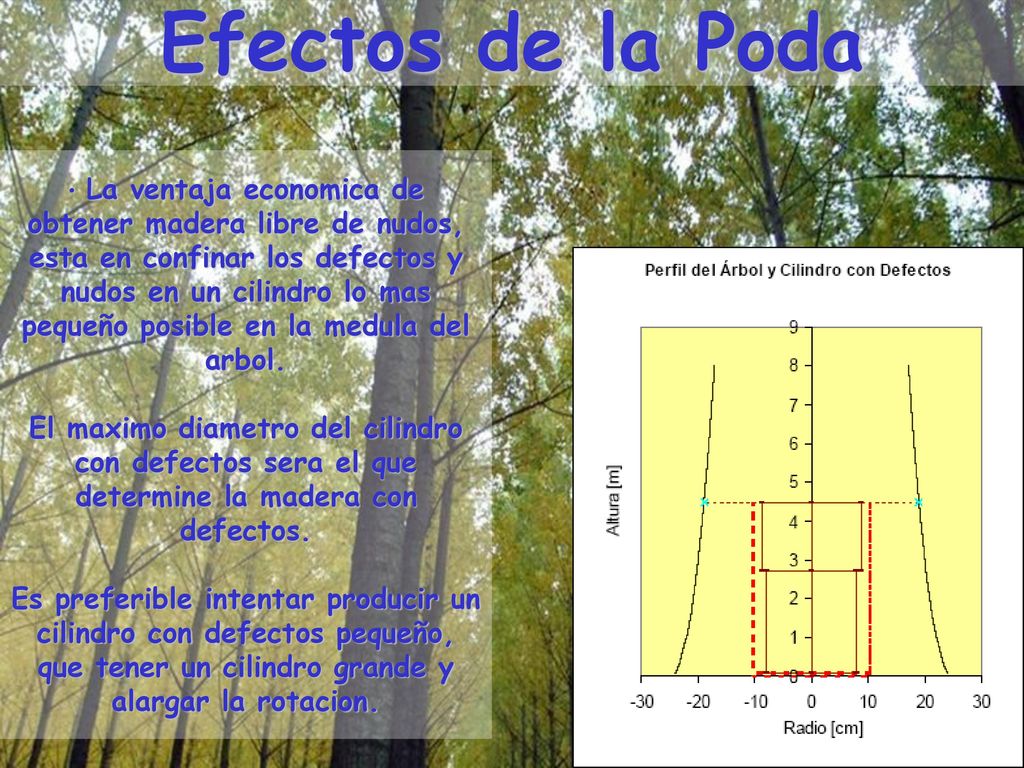 Efectos de la Poda

· La ventaja economica de obtener madera libre de nudos, esta en confinar los defectos y nudos en un cilindro lo mas pequeño posible en la medula del arbol.

El maximo diametro del cilindro con defectos sera el que determine la madera con defectos.

Es preferible intentar producir un cilindro con defectos pequeño, que tener un cilindro grande y alargar la rotacion.

Perfil del Árbol y Cilindro con Defectos

Altura [m]

9
8
7
6
5
4
3
2
1
0

-30 -20 -10 0 10 20 30

Radio [cm]